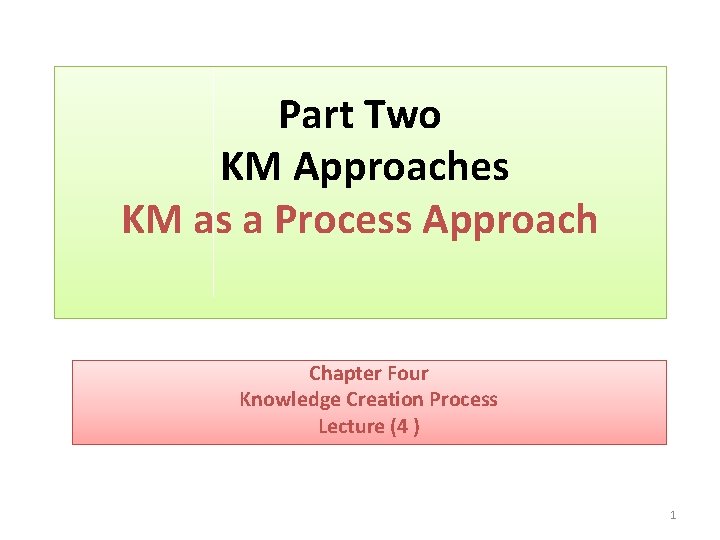 Part Two
KM Approaches
KM as a Process Approach

Chapter Four
Knowledge Creation Process
Lecture (4 )

1